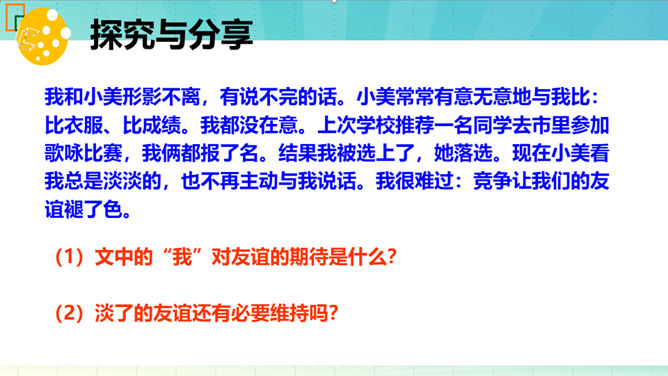 探究与分享

我和小美形影不离，有说不完的话。小美常常有意无意地与我比：比衣服、比成绩。我都没在意。上次学校推荐一名同学去市里参加歌咏比赛，我俩都报了名。结果我被选上了，她落选。现在小美看我总是淡淡的，也不再主动与我说话。我很难过：竞争让我们的友谊褪了色。

（1）文中的“我”对友谊的期待是什么？

（2）淡了的友谊还有必要维持吗？